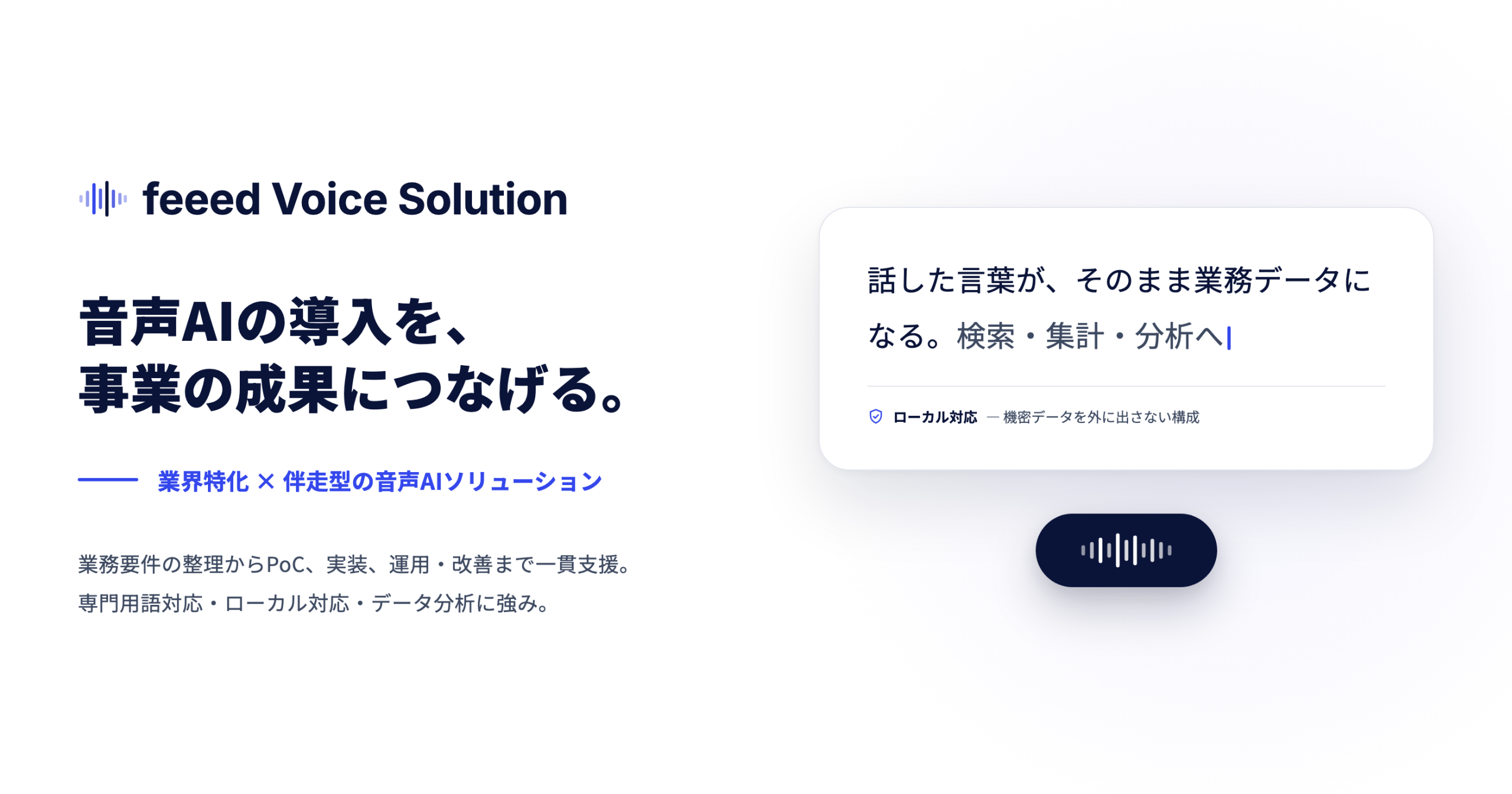 feeed Voice Solution

音声AIの導入を、
事業の成果につなげる。

業界特化 × 伴走型の音声AIソリューション

業務要件の整理からPoC、実装、運用・改善まで一貫支援。
専門用語対応・ローカル対応・データ分析に強み。

話した言葉が、そのまま業務データになる。検索・集計・分析へ

ローカル対応 — 機密データを外に出さない構成